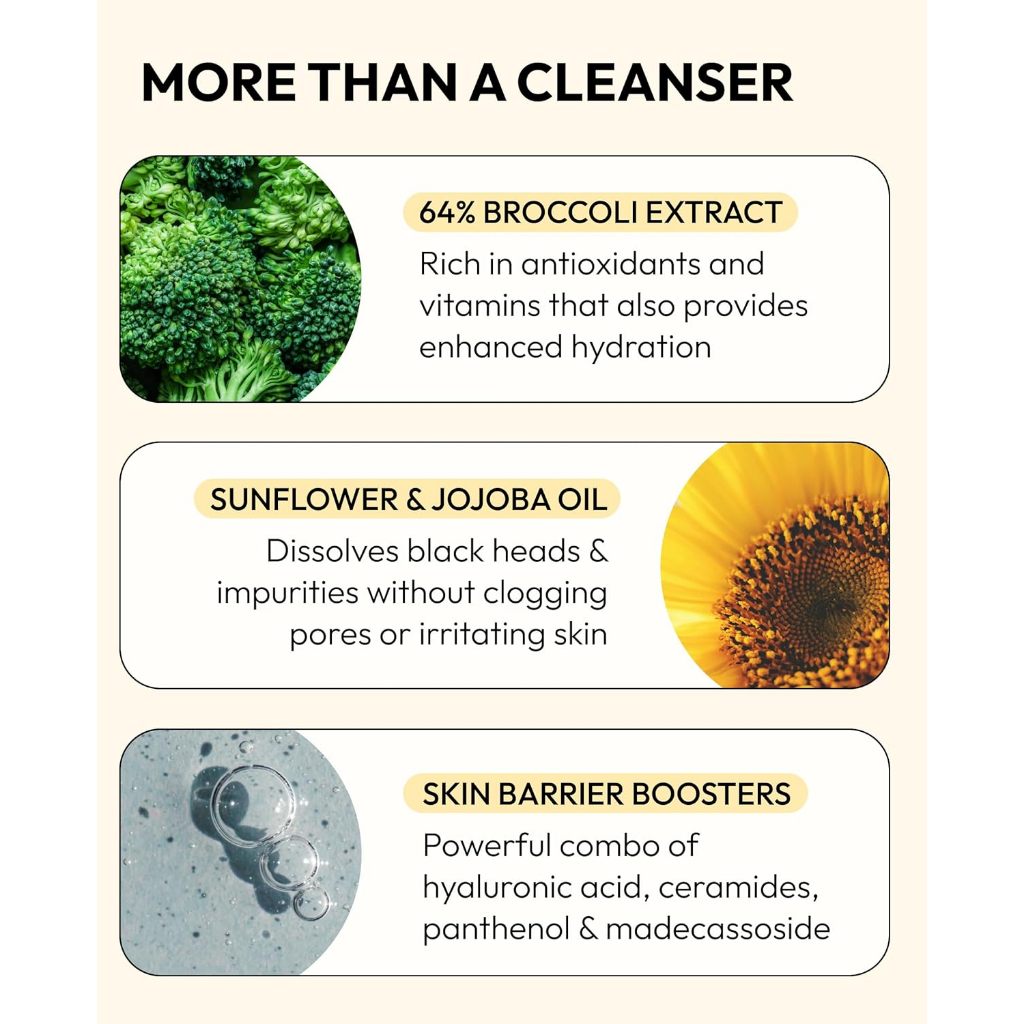 MORE THAN A CLEANSER

64% BROCCOLI EXTRACT

Rich in antioxidants and vitamins that also provides enhanced hydration

SUNFLOWER & JOJOBA OIL

Dissolves black heads & impurities without clogging pores or irritating skin

SKIN BARRIER BOOSTERS

Powerful combo of hyaluronic acid, ceramides, panthenol & madecassoside